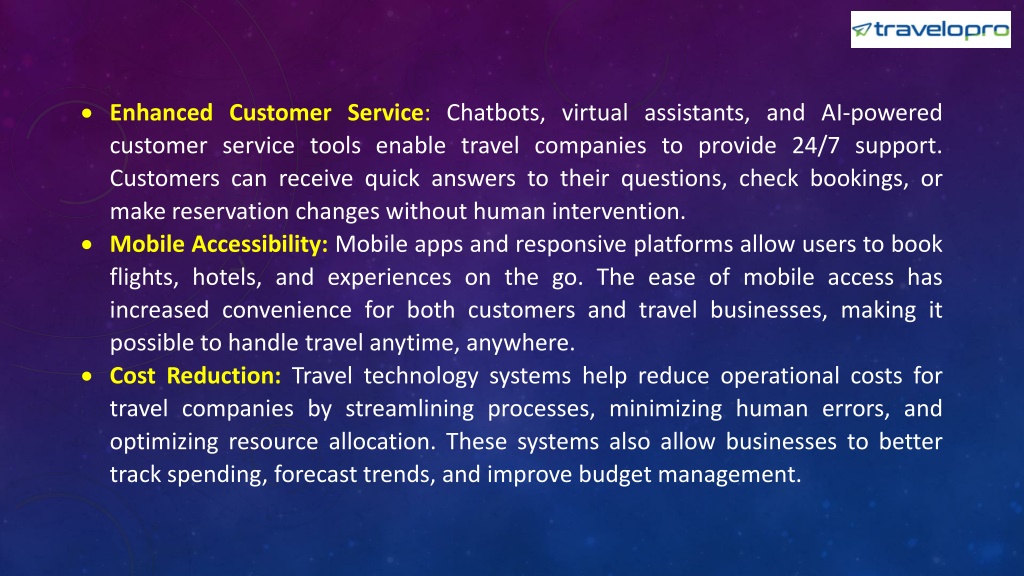 travelopro

• Enhanced Customer Service: Chatbots, virtual assistants, and AI-powered customer service tools enable travel companies to provide 24/7 support. Customers can receive quick answers to their questions, check bookings, or make reservation changes without human intervention.
• Mobile Accessibility: Mobile apps and responsive platforms allow users to book flights, hotels, and experiences on the go. The ease of mobile access has increased convenience for both customers and travel businesses, making it possible to handle travel anytime, anywhere.
• Cost Reduction: Travel technology systems help reduce operational costs for travel companies by streamlining processes, minimizing human errors, and optimizing resource allocation. These systems also allow businesses to better track spending, forecast trends, and improve budget management.